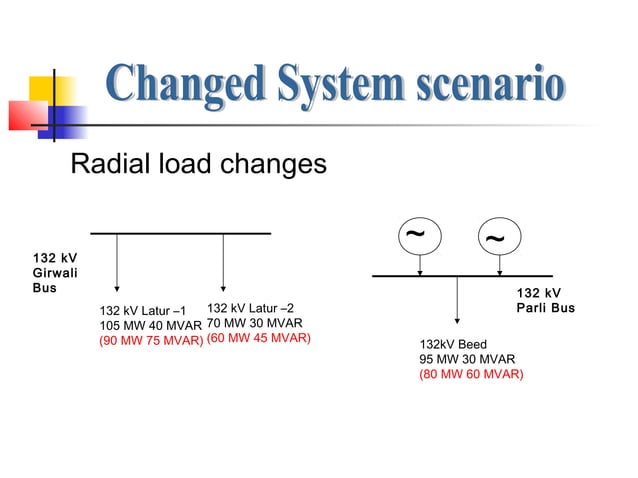 Changed System scenario

Radial load changes

132 kV Girwali Bus

132 kV Latur –1
105 MW 40 MVAR
(90 MW 75 MVAR)

132 kV Latur –2
70 MW 30 MVAR
(60 MW 45 MVAR)

~

~

132 kV Parli Bus

132kV Beed
95 MW 30 MVAR
(80 MW 60 MVAR)